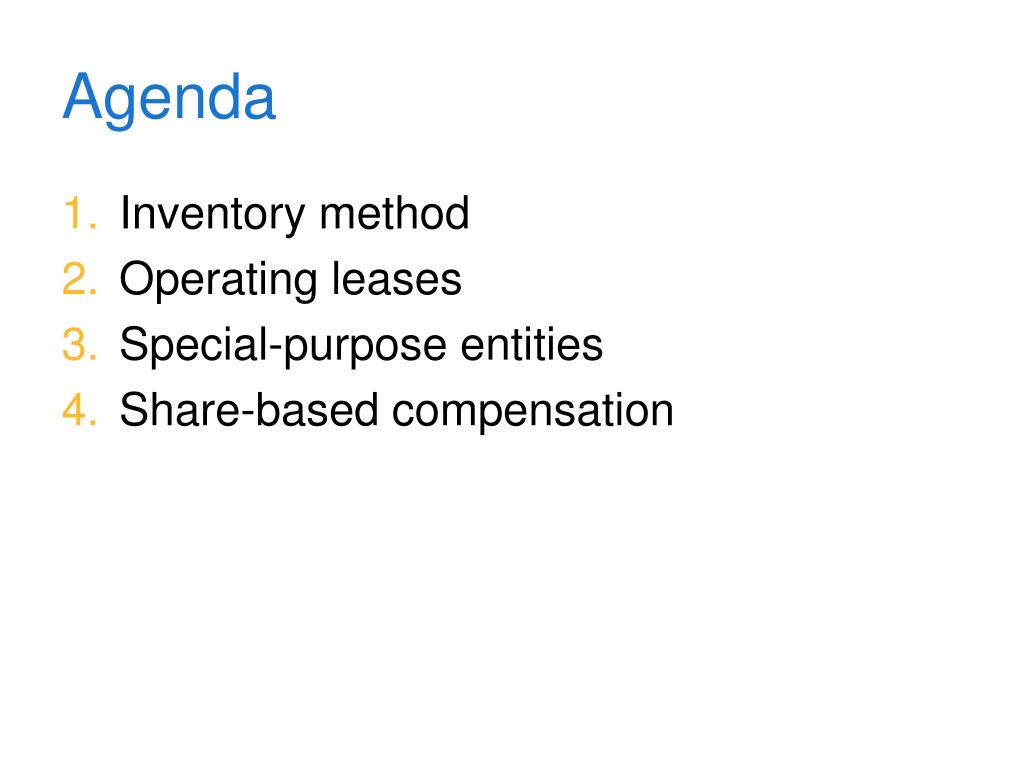 Agenda

1. Inventory method
2. Operating leases
3. Special-purpose entities
4. Share-based compensation